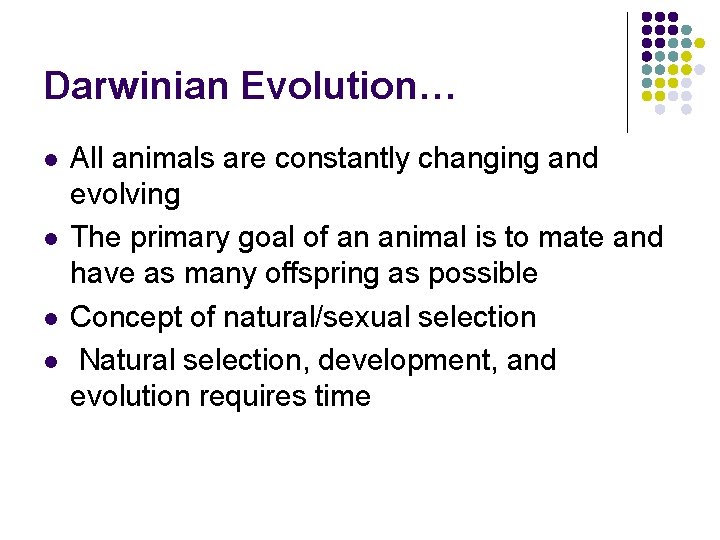 Darwinian Evolution…

- All animals are constantly changing and evolving
- The primary goal of an animal is to mate and have as many offspring as possible
- Concept of natural/sexual selection
- Natural selection, development, and evolution requires time